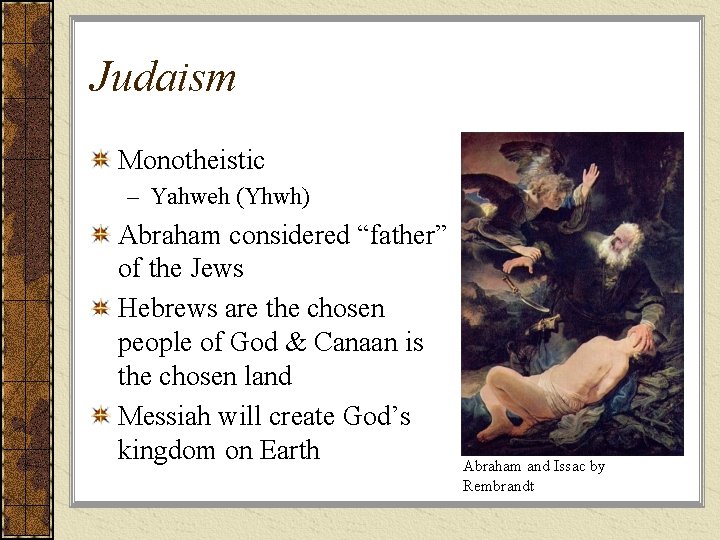 Judaism

Monotheistic
– Yahweh (Yhwh)

Abraham considered “father” of the Jews

Hebrews are the chosen people of God & Canaan is the chosen land

Messiah will create God’s kingdom on Earth

Abraham and Issac by Rembrandt